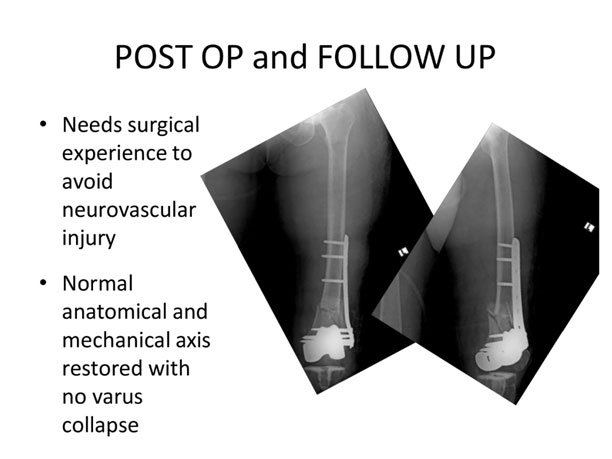 POST OP and FOLLOW UP

• Needs surgical experience to avoid neurovascular injury

• Normal anatomical and mechanical axis restored with no varus collapse